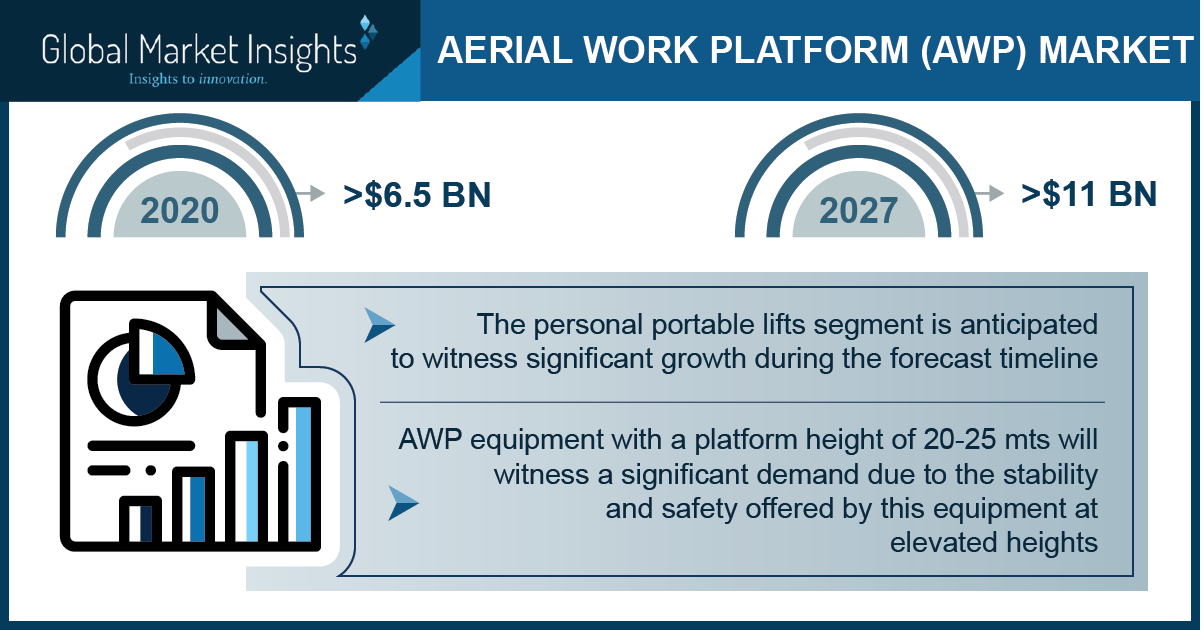 Global Market Insights
Insights to innovation.

AERIAL WORK PLATFORM (AWP) MARKET

2020 >$6.5 BN

2027 >$11 BN

The personal portable lifts segment is anticipated to witness significant growth during the forecast timeline

AWP equipment with a platform height of 20-25 mts will witness a significant demand due to the stability and safety offered by this equipment at elevated heights